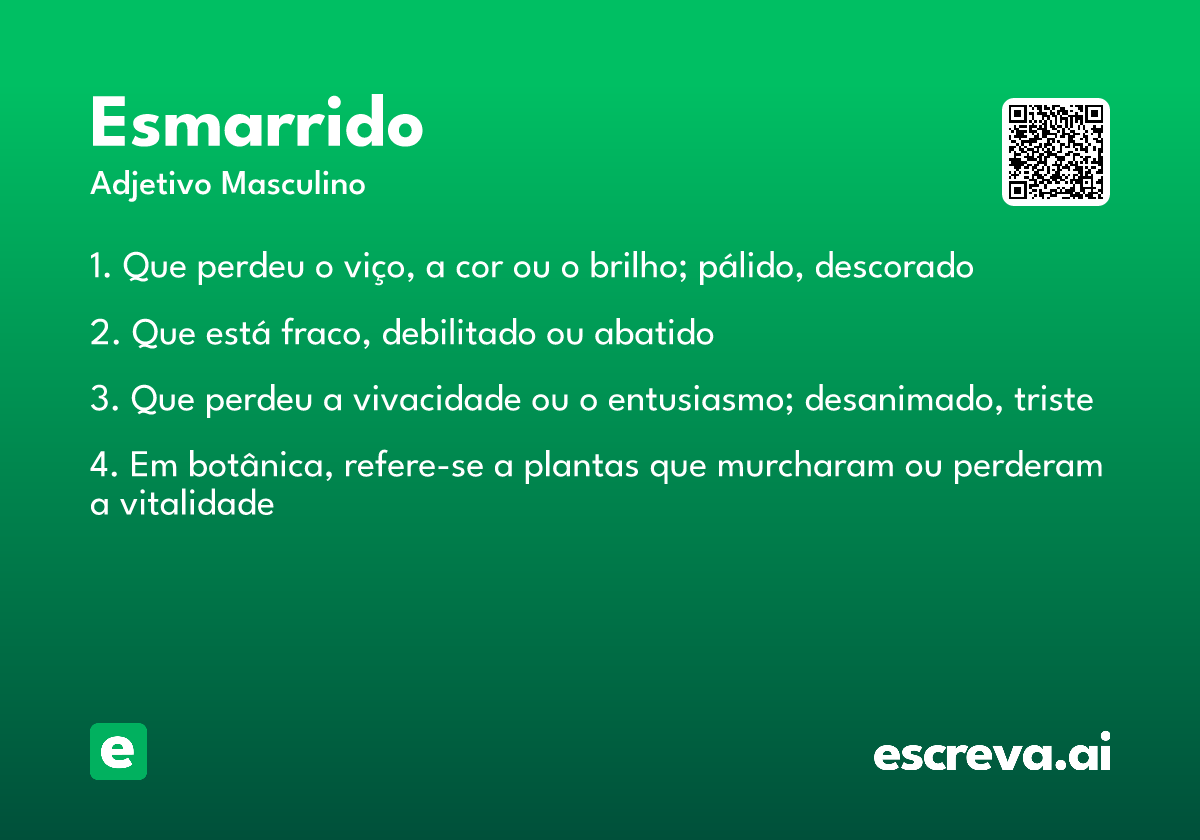 Esmarrido
Adjetivo Masculino

1. Que perdeu o viço, a cor ou o brilho; pálido, descorado

2. Que está fraco, debilitado ou abatido

3. Que perdeu a vivacidade ou o entusiasmo; desanimado, triste

4. Em botânica, refere-se a plantas que murcharam ou perderam a vitalidade

e

escreva.ai